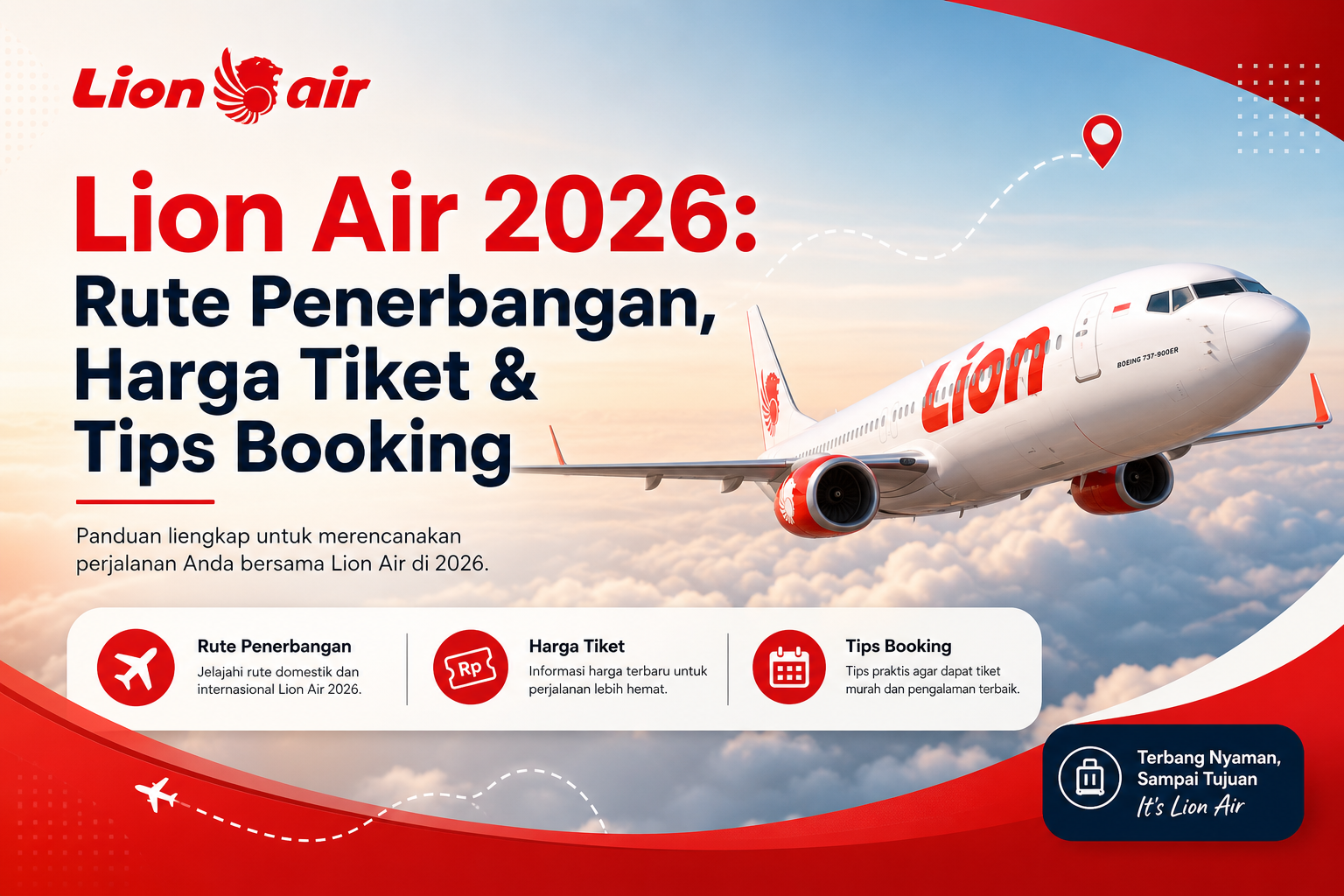 Lion air

Lion Air 2026:
Rute Penerbangan, Harga Tiket & Tips Booking

Panduan liengkap untuk merencanakan perjalanan Anda bersama Lion Air di 2026.

Lion

BOEING 737-900ER

Rute Penerbangan
Jelajahi rute domestik dan internasional Lion Air 2026.

Rp

Harga Tiket
Informasi harga terbaru untuk perjalanan lebih hemat.

Tips Booking
Tips praktis agar dapat tiket murah dan pengalaman terbaik.

Terbang Nyaman, Sampai Tujuan
It's Lion Air